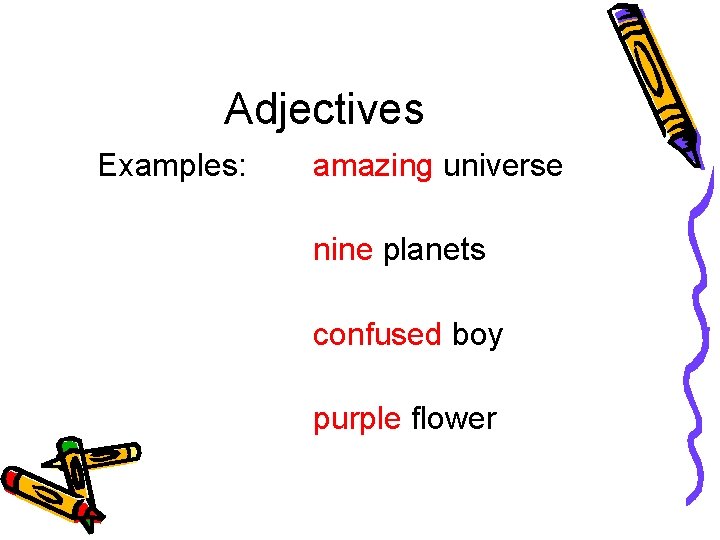 Adjectives

Examples: amazing universe

nine planets

confused boy

purple flower